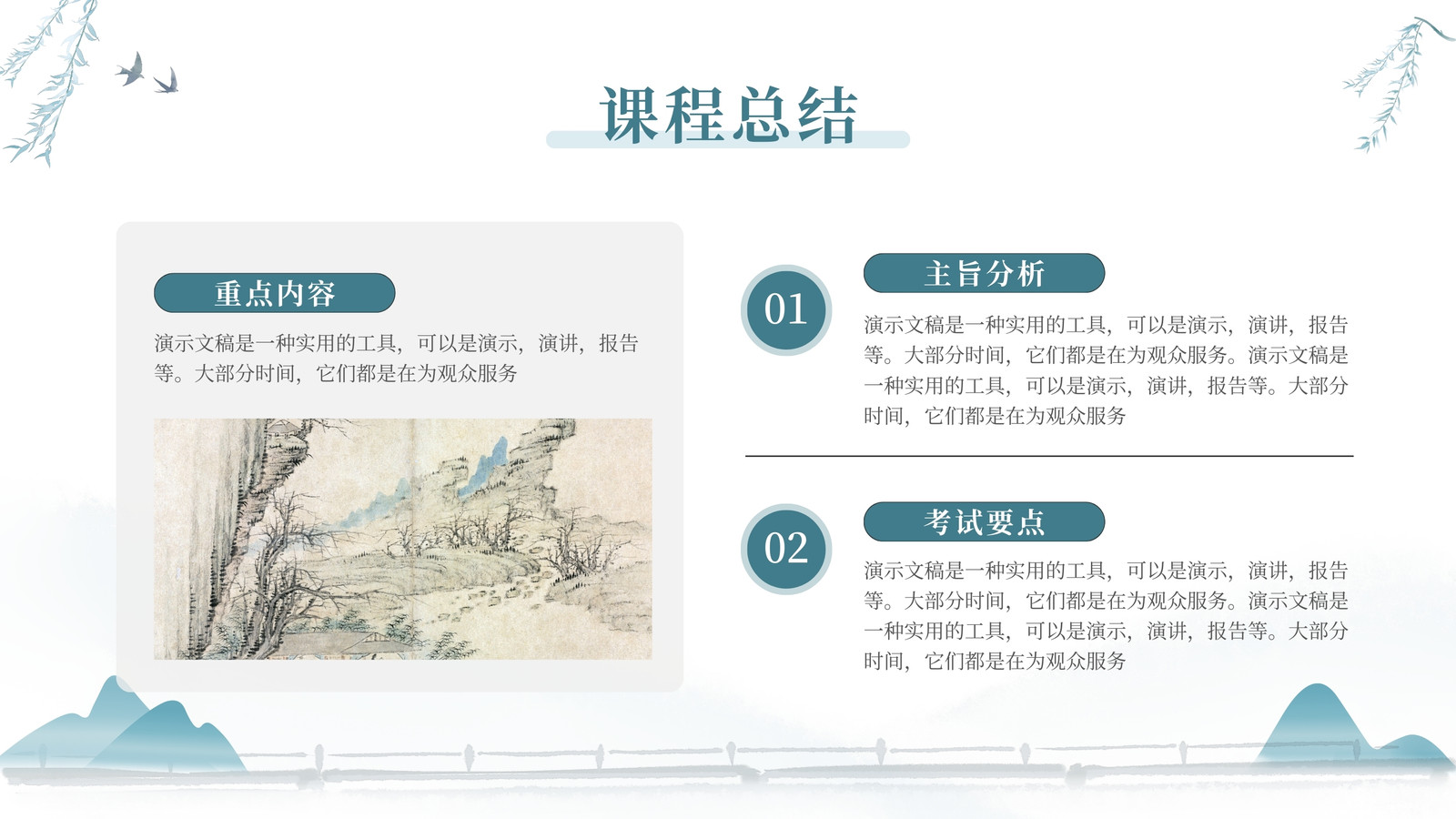 课程总结

重点内容

演示文稿是一种实用的工具，可以是演示，演讲，报告等。大部分时间，它们都是在为观众服务

01

主旨分析

演示文稿是一种实用的工具，可以是演示，演讲，报告等。大部分时间，它们都是在为观众服务。演示文稿是一种实用的工具，可以是演示，演讲，报告等。大部分时间，它们都是在为观众服务

02

考试要点

演示文稿是一种实用的工具，可以是演示，演讲，报告等。大部分时间，它们都是在为观众服务。演示文稿是一种实用的工具，可以是演示，演讲，报告等。大部分时间，它们都是在为观众服务